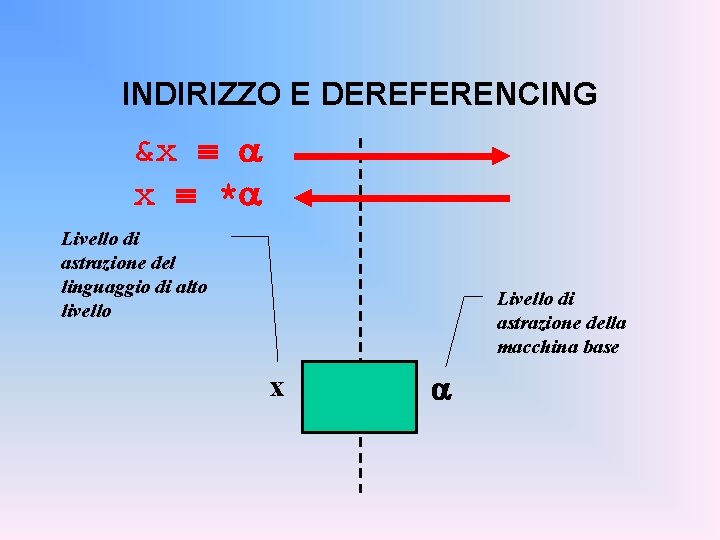 INDIRIZZO E DEREFERENCING

$\&x \equiv \alpha$

$x \equiv *\alpha$

Livello di astrazione del linguaggio di alto livello

Livello di astrazione della macchina base

x

$\alpha$